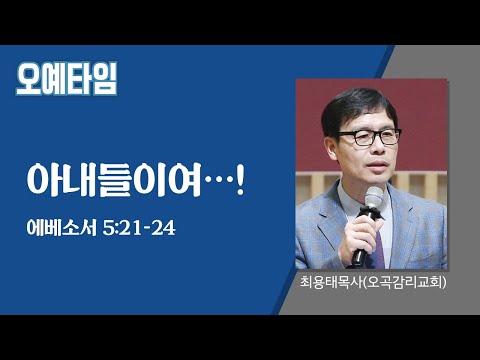 오예타임

아내들이여…!

에베소서 5:21-24

최용태목사(오곡감리교회)